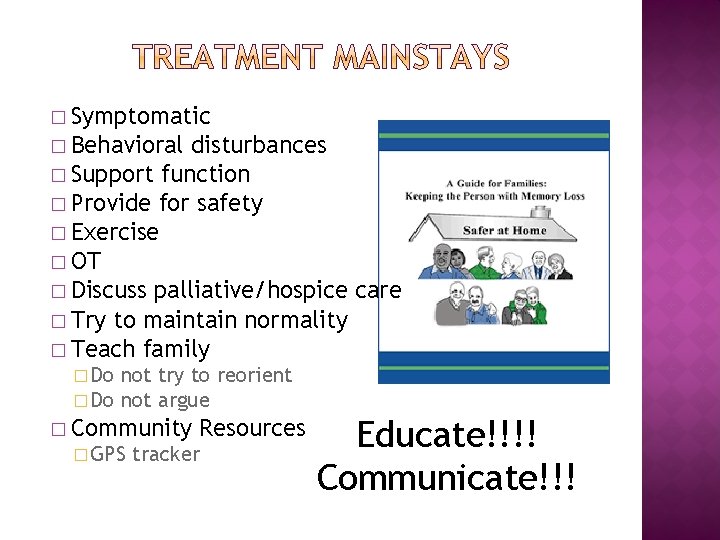 TREATMENT MAINSTAYS

□ Symptomatic
□ Behavioral disturbances
□ Support function
□ Provide for safety
□ Exercise
□ OT
□ Discuss palliative/hospice care
□ Try to maintain normality
□ Teach family
□ Do not try to reorient
□ Do not argue
□ Community Resources
□ GPS tracker

A Guide for Families:
Keeping the Person with Memory Loss
Safer at Home

Educate!!!!
Communicate!!!